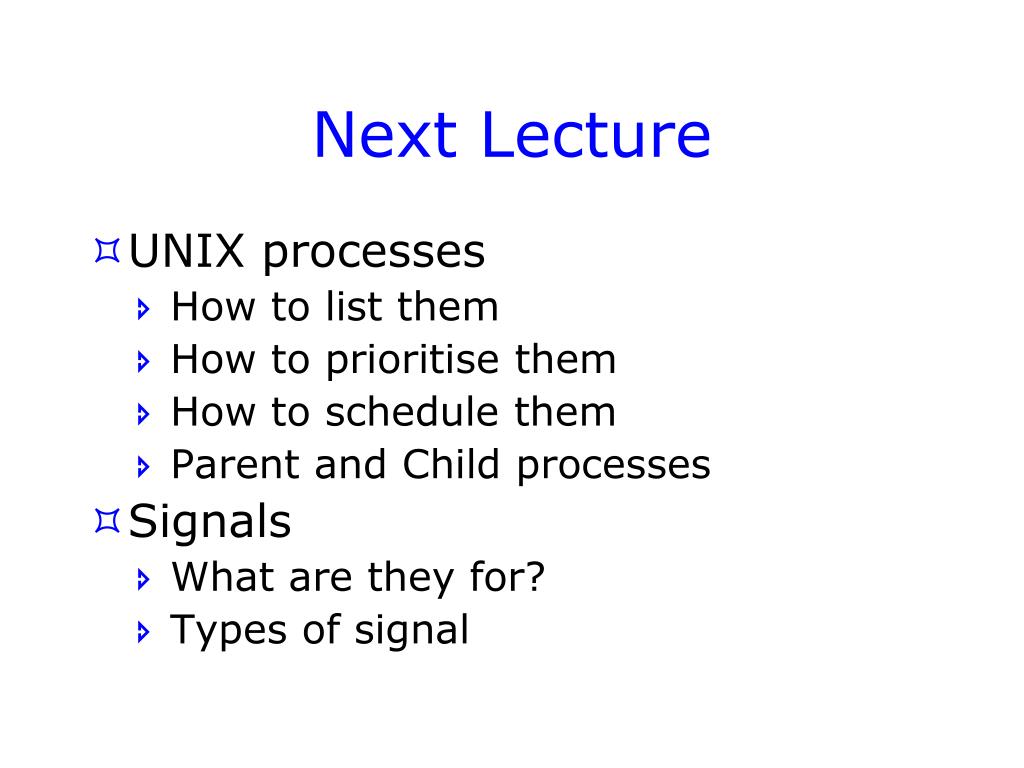 Next Lecture

UNIX processes
How to list them
How to prioritise them
How to schedule them
Parent and Child processes

Signals
What are they for?
Types of signal